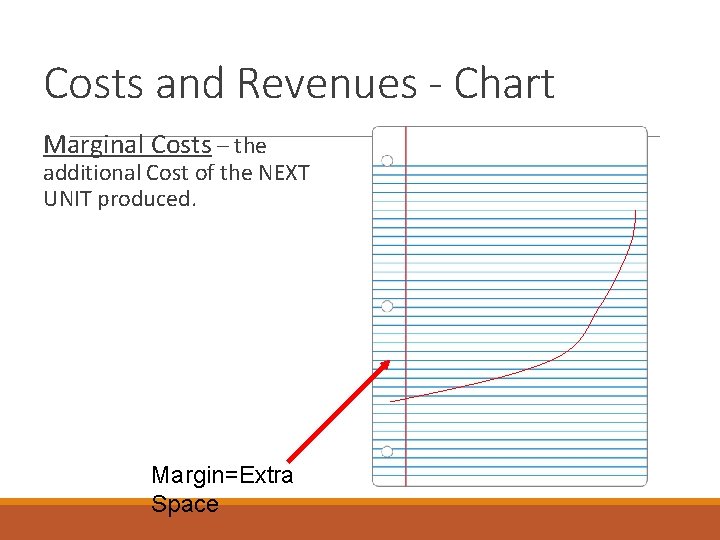 Costs and Revenues - Chart

Marginal Costs – the additional Cost of the NEXT UNIT produced.

Margin=Extra Space